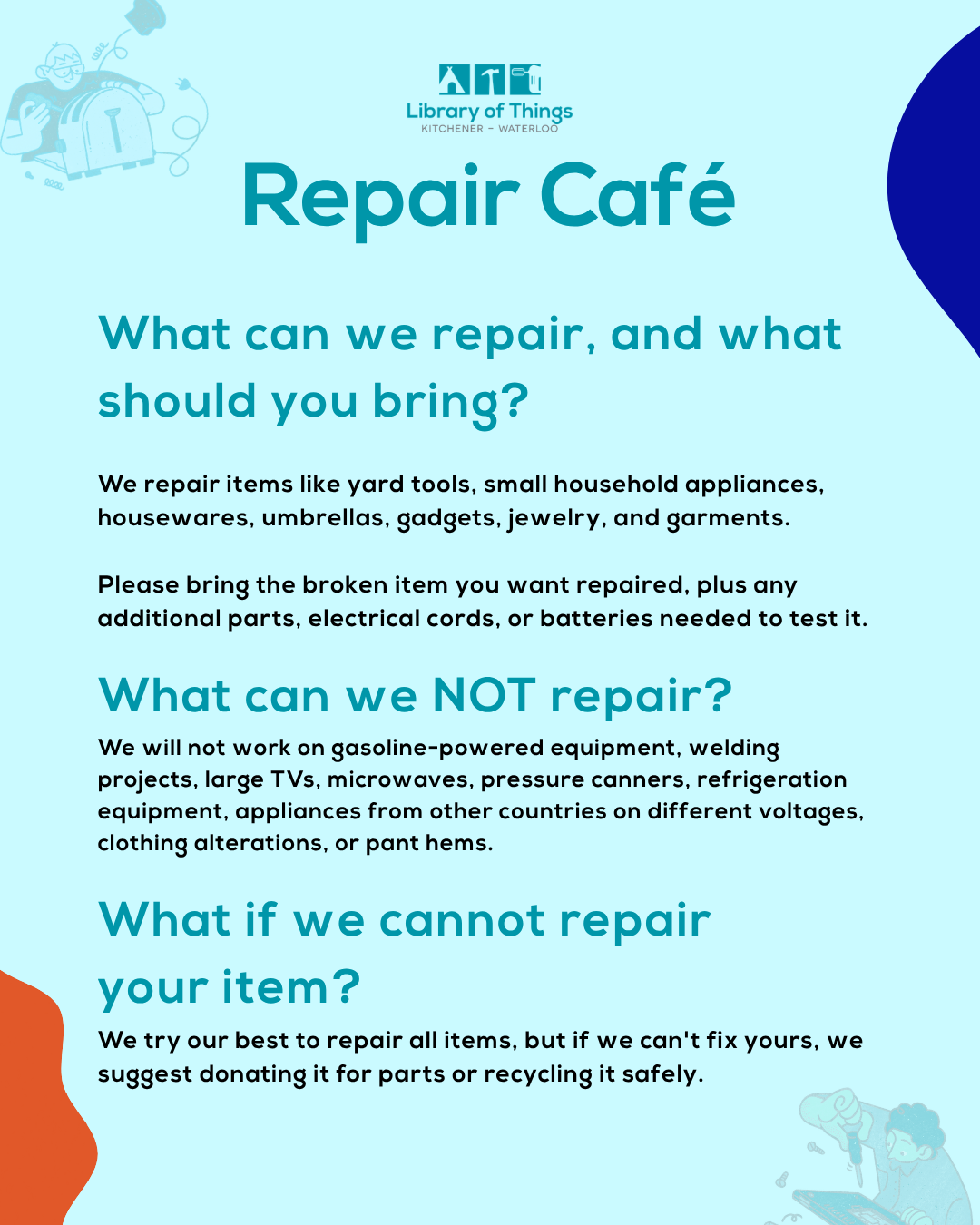 Library of Things
KITCHENER – WATERLOO

Repair Café

What can we repair, and what should you bring?

We repair items like yard tools, small household appliances, housewares, umbrellas, gadgets, jewelry, and garments.

Please bring the broken item you want repaired, plus any additional parts, electrical cords, or batteries needed to test it.

What can we NOT repair?

We will not work on gasoline-powered equipment, welding projects, large TVs, microwaves, pressure canners, refrigeration equipment, appliances from other countries on different voltages, clothing alterations, or pant hems.

What if we cannot repair your item?

We try our best to repair all items, but if we can't fix yours, we suggest donating it for parts or recycling it safely.